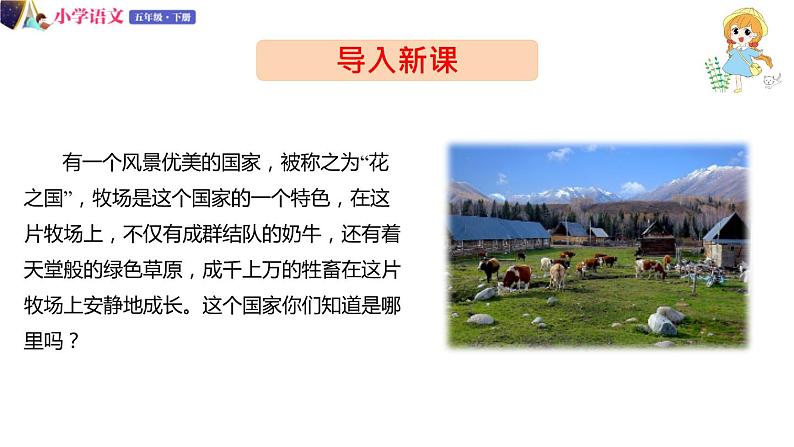 小学语文 五年级·下册

导入新课

有一个风景优美的国家，被称之为“花之国”，牧场是这个国家的一个特色，在这片牧场上，不仅有成群结队的奶牛，还有着天堂般的绿色草原，成千上万的牲畜在这片牧场上安静地成长。这个国家你们知道是哪里吗？